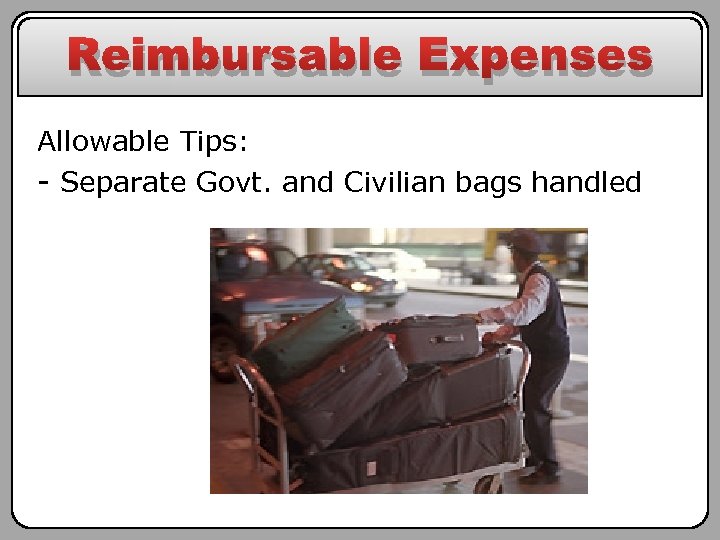 Reimbursable Expenses

Allowable Tips:

- Separate Govt. and Civilian bags handled